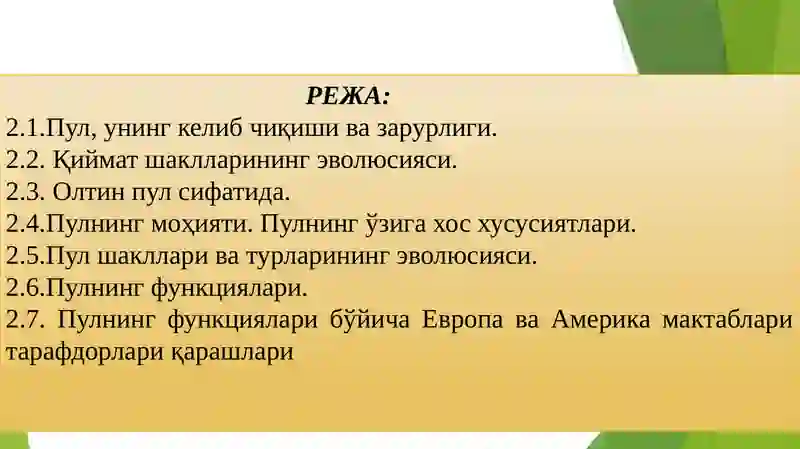 РЕЖА:

2.1.Пул, унинг келиб чиқиши ва зарурлиги.
2.2. Қиймат шаклларининг эволюсияси.
2.3. Олтин пул сифатида.
2.4.Пулнинг моҳияти. Пулнинг ўзига хос хусусиятлари.
2.5.Пул шакллари ва турларининг эволюсияси.
2.6.Пулнинг функциялари.
2.7. Пулнинг функциялари бўйича Европа ва Америка мактаблари тарафдорлари қарашлари